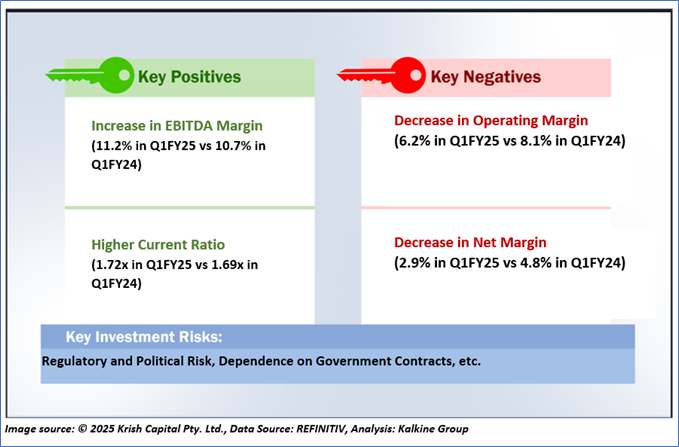 Key Positives

Increase in EBITDA Margin
(11.2% in Q1FY25 vs 10.7% in Q1FY24)

Higher Current Ratio
(1.72x in Q1FY25 vs 1.69x in Q1FY24)

Key Negatives

Decrease in Operating Margin
(6.2% in Q1FY25 vs 8.1% in Q1FY24)

Decrease in Net Margin
(2.9% in Q1FY25 vs 4.8% in Q1FY24)

Key Investment Risks:
Regulatory and Political Risk, Dependence on Government Contracts, etc.

Image source: © 2025 Krish Capital Pty. Ltd., Data Source: REFINITIV, Analysis: Kalkine Group